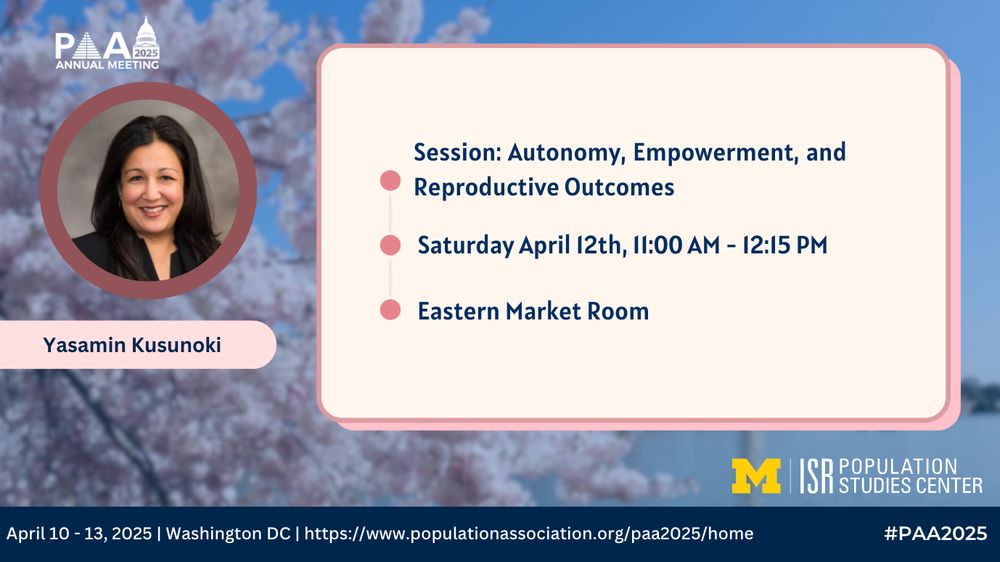 PAA 2025
ANNUAL MEETING

Yasamin Kusunoki

Session: Autonomy, Empowerment, and Reproductive Outcomes

Saturday April 12th, 11:00 AM - 12:15 PM

Eastern Market Room

M | ISR POPULATION STUDIES CENTER

April 10 - 13, 2025 | Washington DC | https://www.populationassociation.org/paa2025/home

#PAA2025